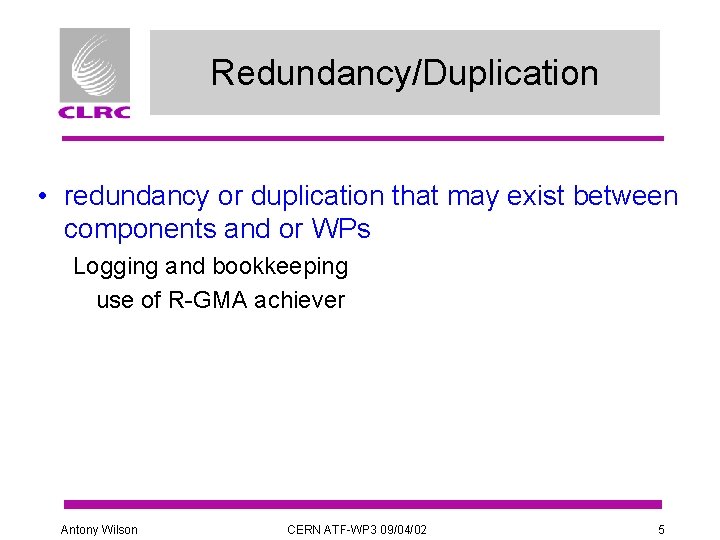 CLRC

Redundancy/Duplication

• redundancy or duplication that may exist between components and or WPs

Logging and bookkeeping

use of R-GMA achiever

Antony Wilson CERN ATF-WP3 09/04/02 5